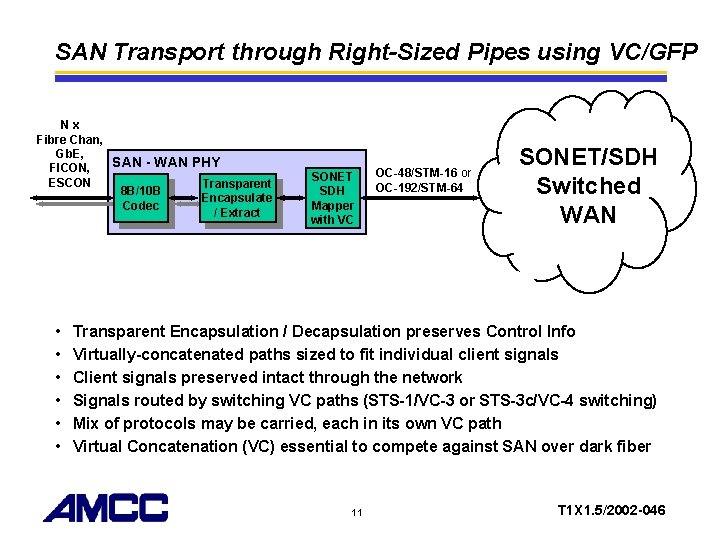 SAN Transport through Right-Sized Pipes using VC/GFP

N x
Fibre Chan,
GbE,
FICON,
ESCON

SAN - WAN PHY

8B/10B
Codec

Transparent
Encapsulate
/ Extract

SONET
SDH
Mapper
with VC

OC-48/STM-16 or
OC-192/STM-64

SONET/SDH
Switched
WAN

• Transparent Encapsulation / Decapsulation preserves Control Info
• Virtually-concatenated paths sized to fit individual client signals
• Client signals preserved intact through the network
• Signals routed by switching VC paths (STS-1/VC-3 or STS-3c/VC-4 switching)
• Mix of protocols may be carried, each in its own VC path
• Virtual Concatenation (VC) essential to compete against SAN over dark fiber

AMCC

11

T1X1.5/2002-046